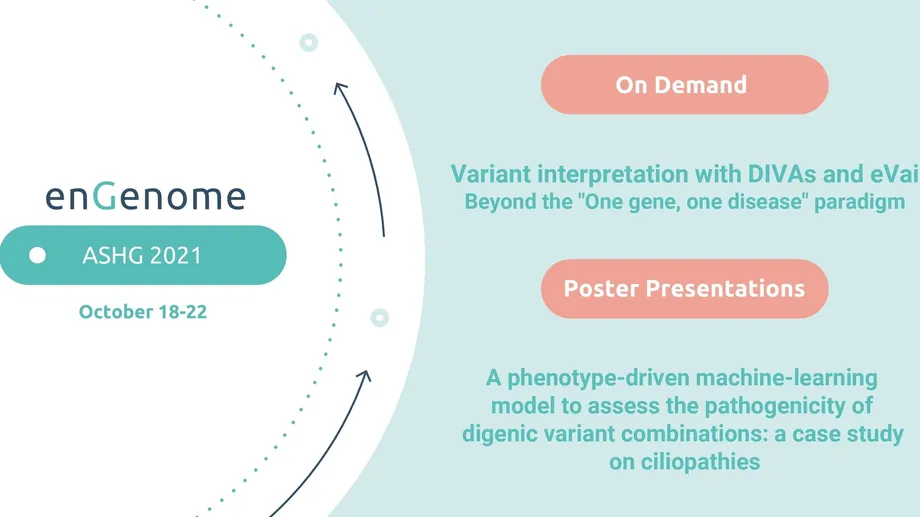 enGenome

ASHG 2021

October 18-22

On Demand

Variant interpretation with DIVAs and eVai
Beyond the "One gene, one disease" paradigm

Poster Presentations

A phenotype-driven machine-learning model to assess the pathogenicity of digenic variant combinations: a case study on ciliopathies